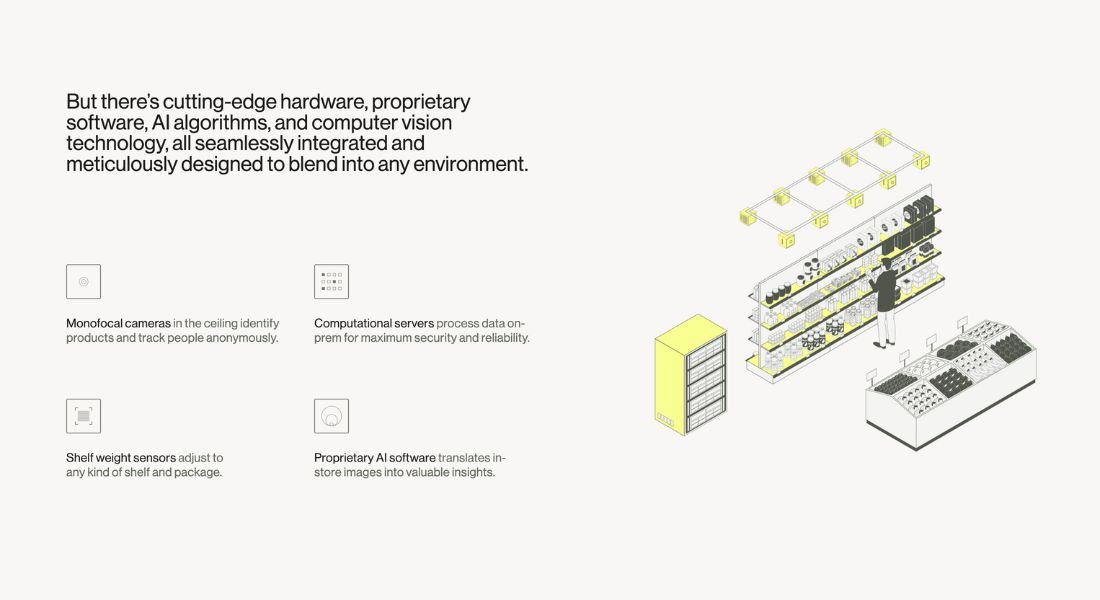 But there's cutting-edge hardware, proprietary software, AI algorithms, and computer vision technology, all seamlessly integrated and meticulously designed to blend into any environment.

Monofocal cameras in the ceiling identify products and track people anonymously.

Computational servers process data on-prem for maximum security and reliability.

Shelf weight sensors adjust to any kind of shelf and package.

Proprietary AI software translates in-store images into valuable insights.